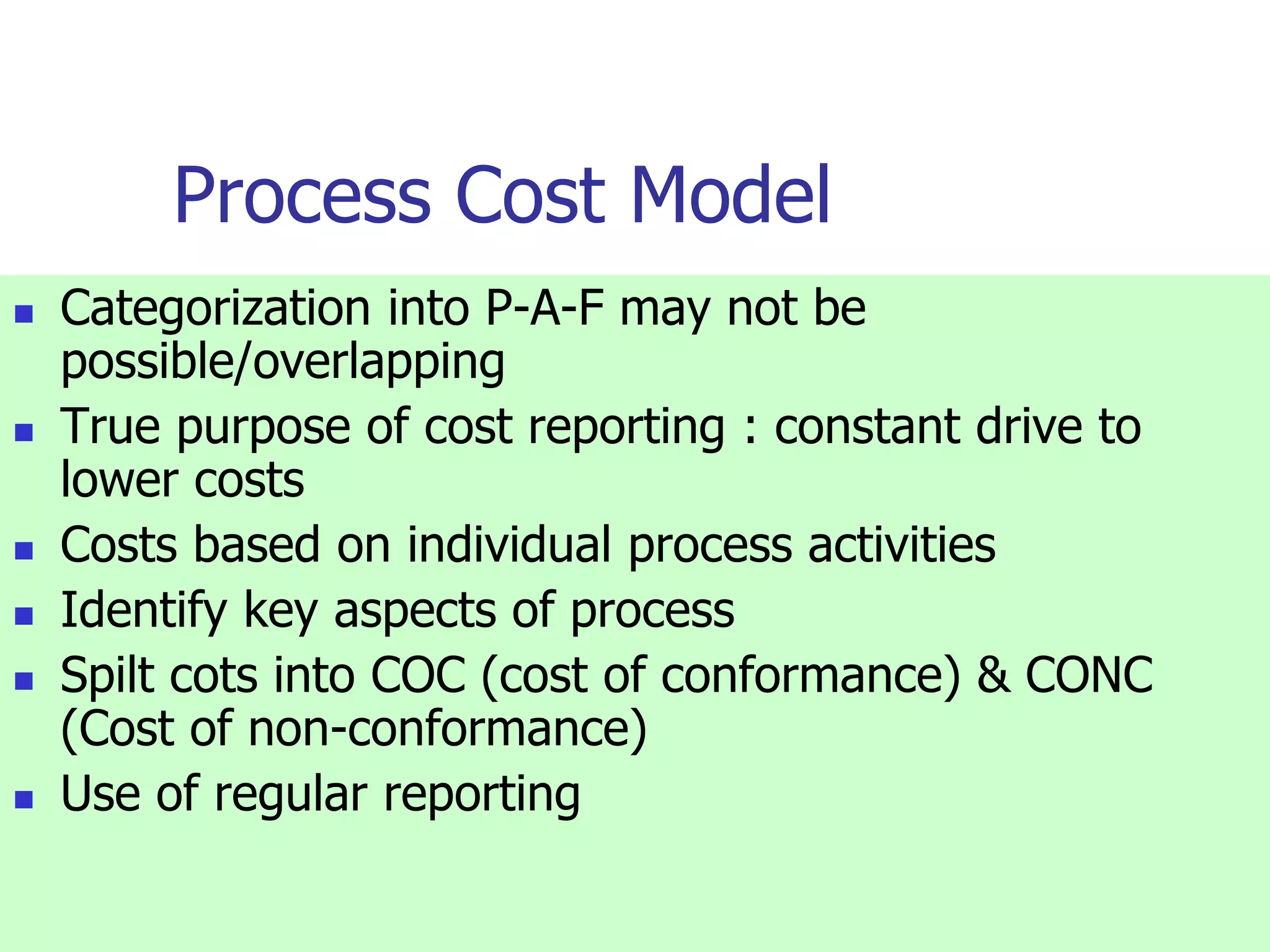 Process Cost Model

- Categorization into P-A-F may not be possible/overlapping
- True purpose of cost reporting : constant drive to lower costs
- Costs based on individual process activities
- Identify key aspects of process
- Spilt cots into COC (cost of conformance) & CONC (Cost of non-conformance)
- Use of regular reporting